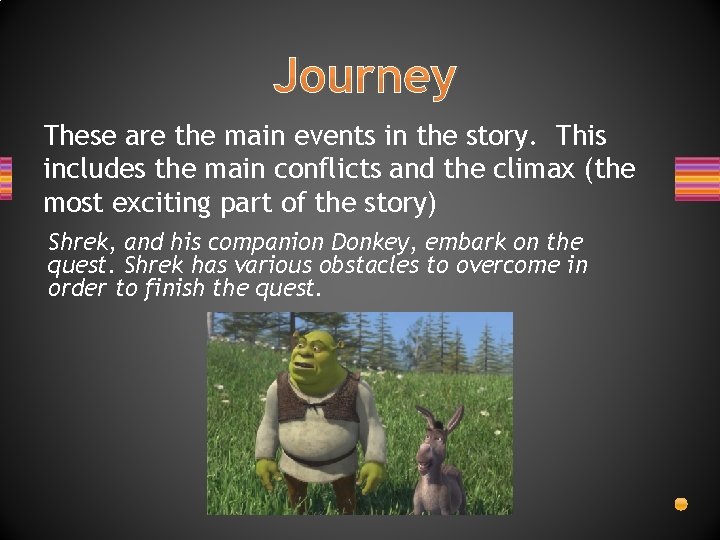 Journey

These are the main events in the story. This includes the main conflicts and the climax (the most exciting part of the story)

Shrek, and his companion Donkey, embark on the quest. Shrek has various obstacles to overcome in order to finish the quest.